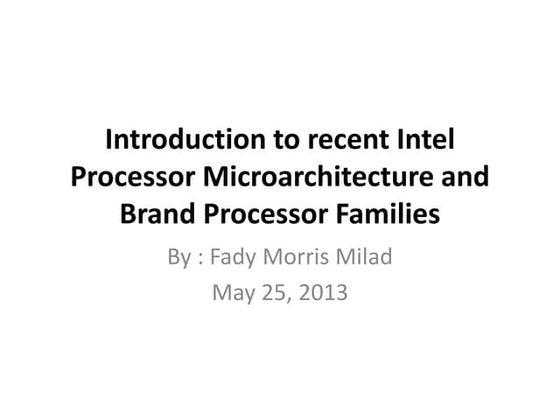 Introduction to recent Intel Processor Microarchitecture and Brand Processor Families

By : Fady Morris Milad
May 25, 2013